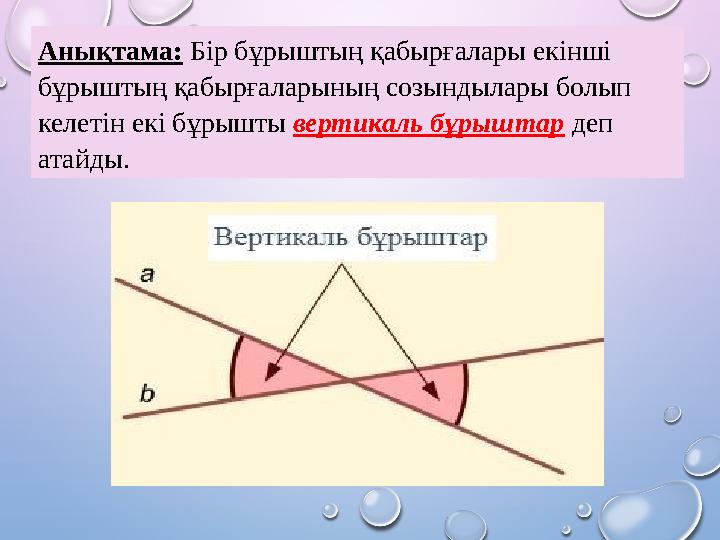 Анықтама: Бір бұрыштың қабырғалары екінші бұрыштың қабырғаларының созындылары болып келетін екі бұрышты вертикаль бұрыштар деп атайды.

Вертикаль бұрыштар

a

b